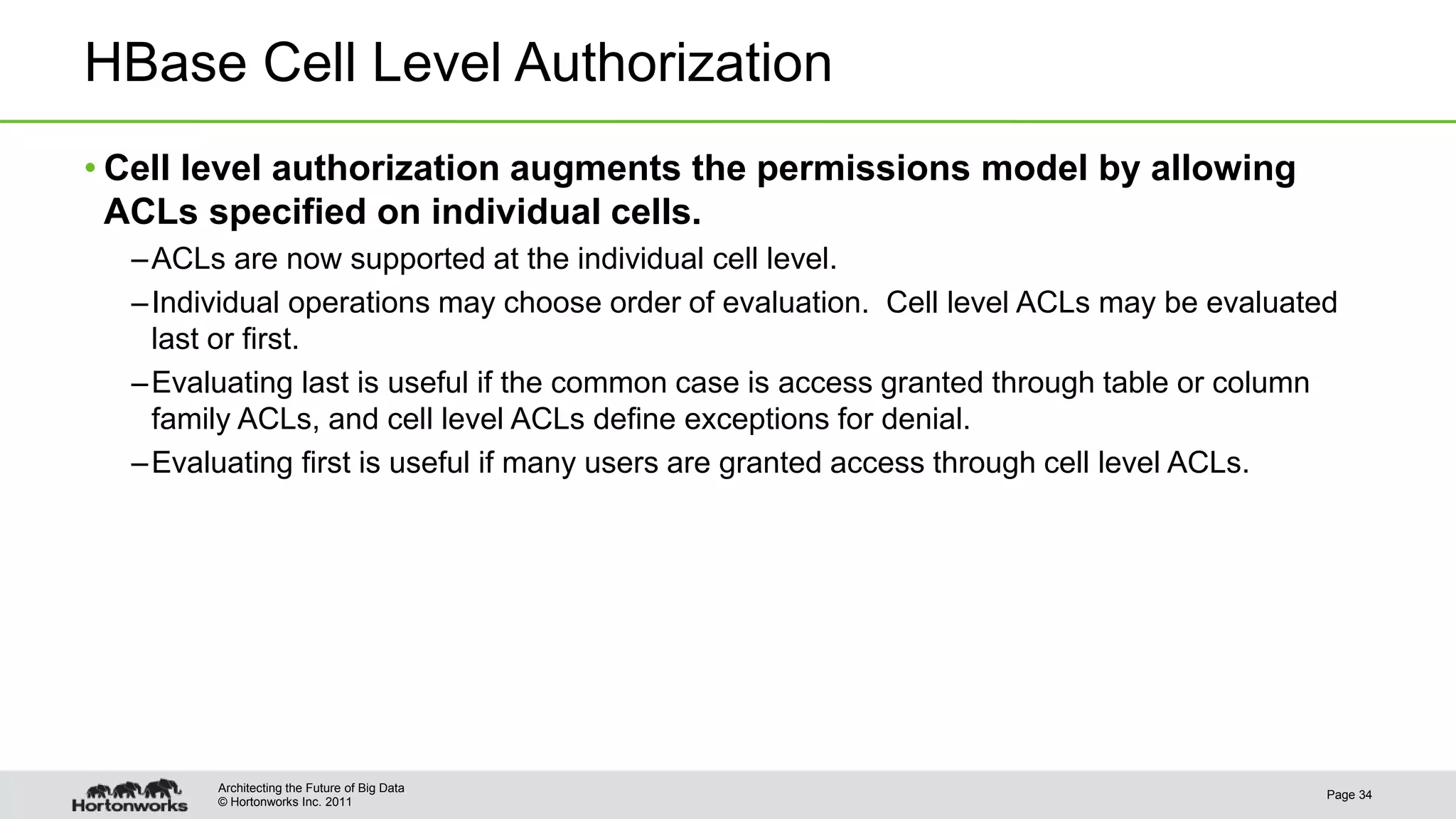 HBase Cell Level Authorization

• Cell level authorization augments the permissions model by allowing ACLs specified on individual cells.

– ACLs are now supported at the individual cell level.

– Individual operations may choose order of evaluation.  Cell level ACLs may be evaluated last or first.

– Evaluating last is useful if the common case is access granted through table or column family ACLs, and cell level ACLs define exceptions for denial.

– Evaluating first is useful if many users are granted access through cell level ACLs.

Hortonworks

Architecting the Future of Big Data
© Hortonworks Inc. 2011

Page 34